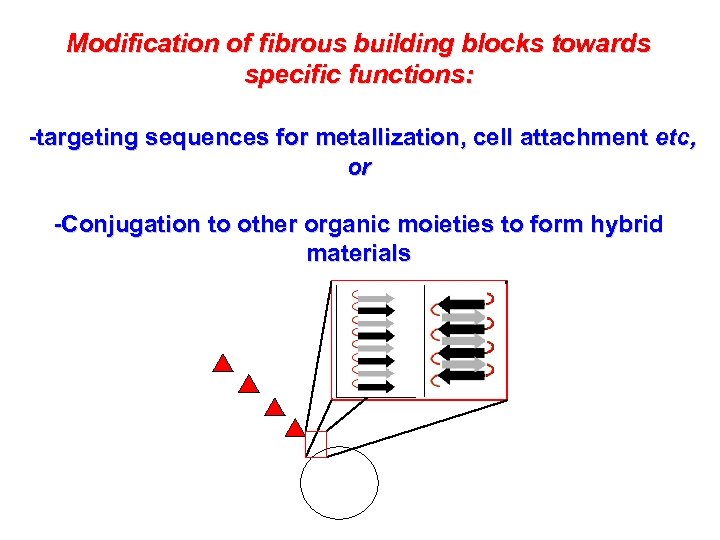 Modification of fibrous building blocks towards specific functions:

-targeting sequences for metallization, cell attachment etc, or

-Conjugation to other organic moieties to form hybrid materials